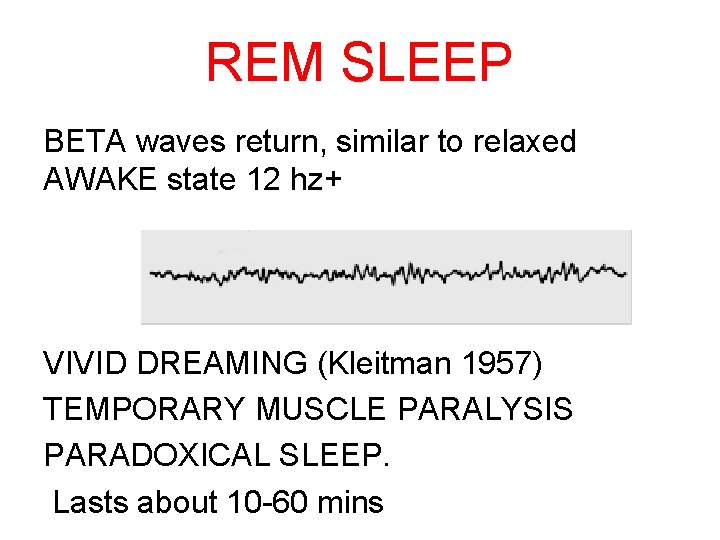 REM SLEEP

BETA waves return, similar to relaxed AWAKE state 12 hz+

VIVID DREAMING (Kleitman 1957)

TEMPORARY MUSCLE PARALYSIS

PARADOXICAL SLEEP.

Lasts about 10-60 mins